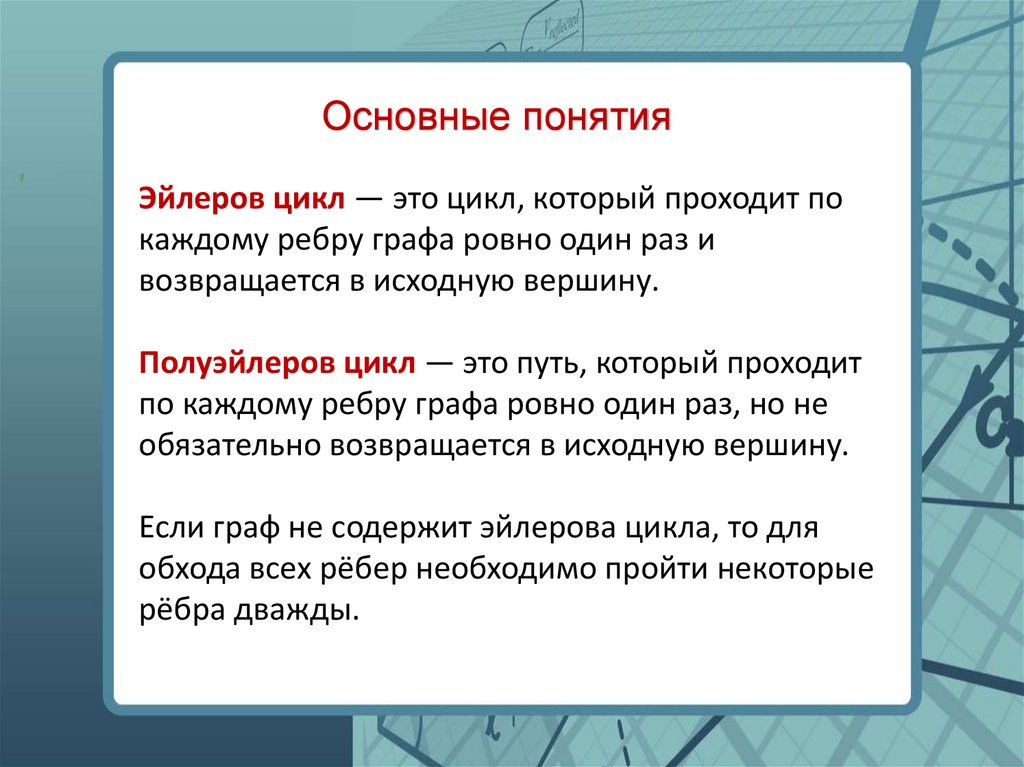 Основные понятия

Эйлеров цикл — это цикл, который проходит по каждому ребру графа ровно один раз и возвращается в исходную вершину.

Полуэйлеров цикл — это путь, который проходит по каждому ребру графа ровно один раз, но не обязательно возвращается в исходную вершину.

Если граф не содержит эйлерова цикла, то для обхода всех рёбер необходимо пройти некоторые рёбра дважды.